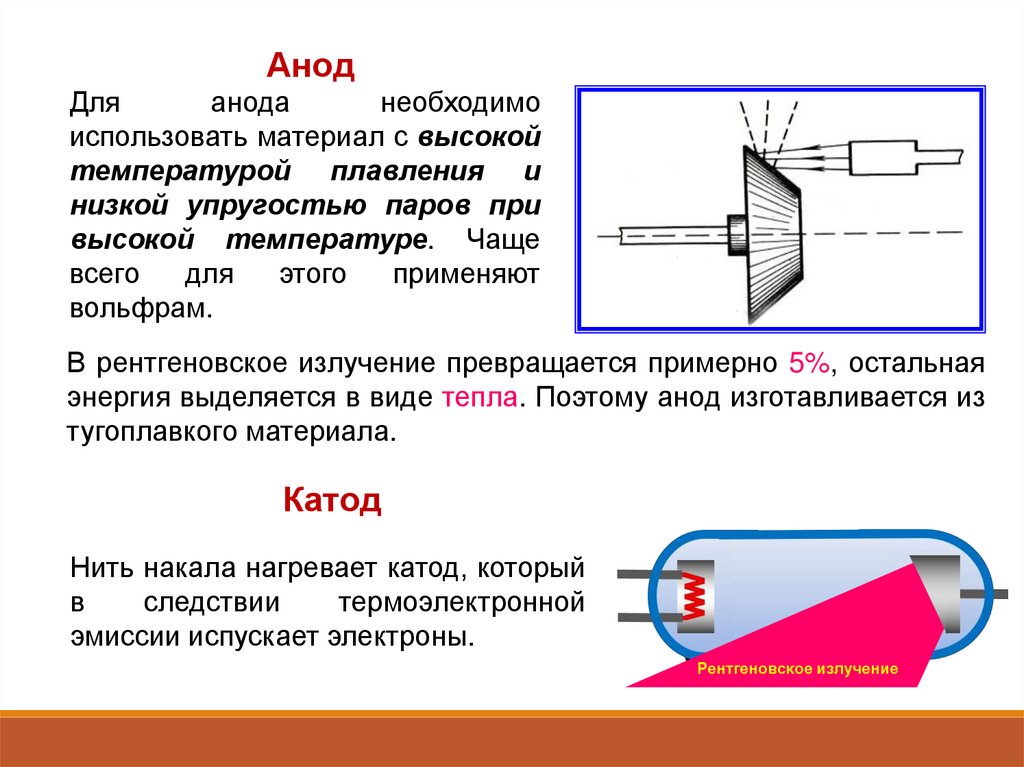 Анод

Для анода необходимо использовать материал с высокой температурой плавления и низкой упругостью паров при высокой температуре. Чаще всего для этого применяют вольфрам.

В рентгеновское излучение превращается примерно 5%, остальная энергия выделяется в виде тепла. Поэтому анод изготавливается из тугоплавкого материала.

Катод

Нить накала нагревает катод, который в следствии термоэлектронной эмиссии испускает электроны.

Рентгеновское излучение